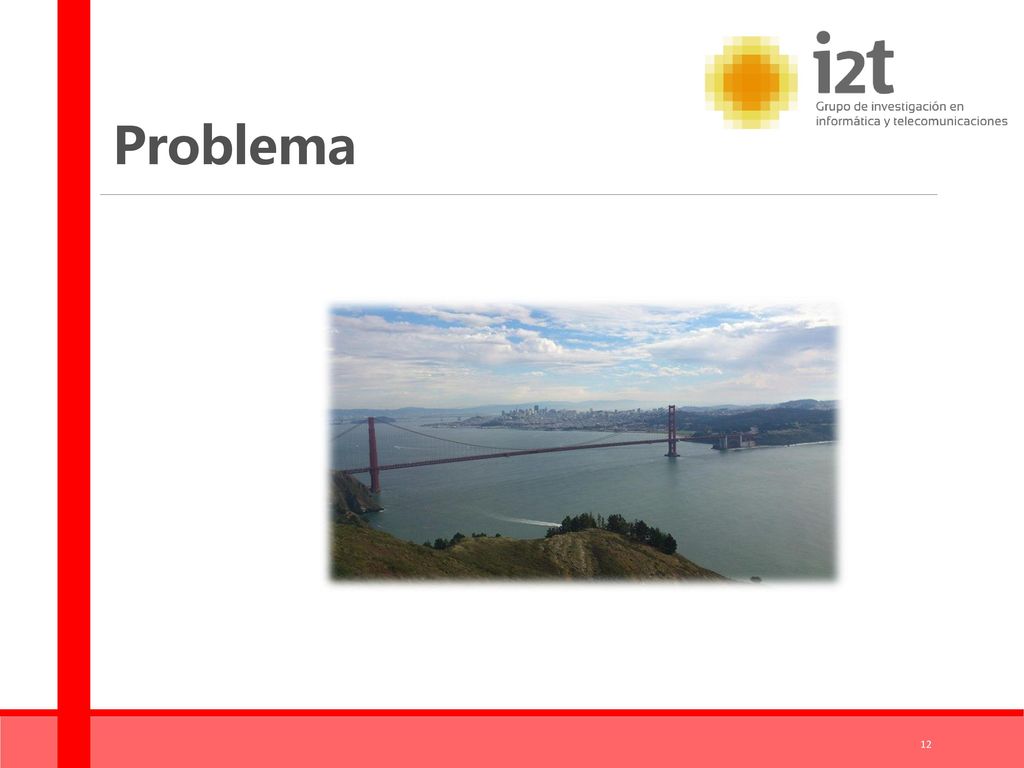 i2t
Grupo de investigación en informática y telecomunicaciones

Problema

12